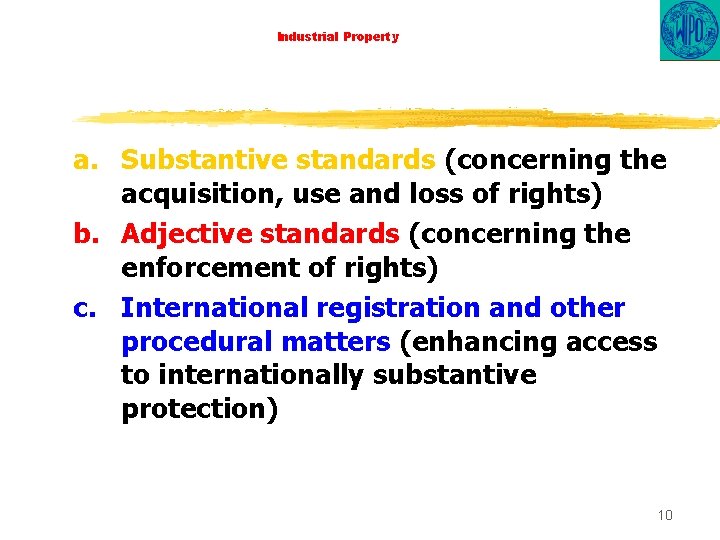 Industrial Property

WIPO

a. Substantive standards (concerning the acquisition, use and loss of rights)

b. Adjective standards (concerning the enforcement of rights)

c. International registration and other procedural matters (enhancing access to internationally substantive protection)

10